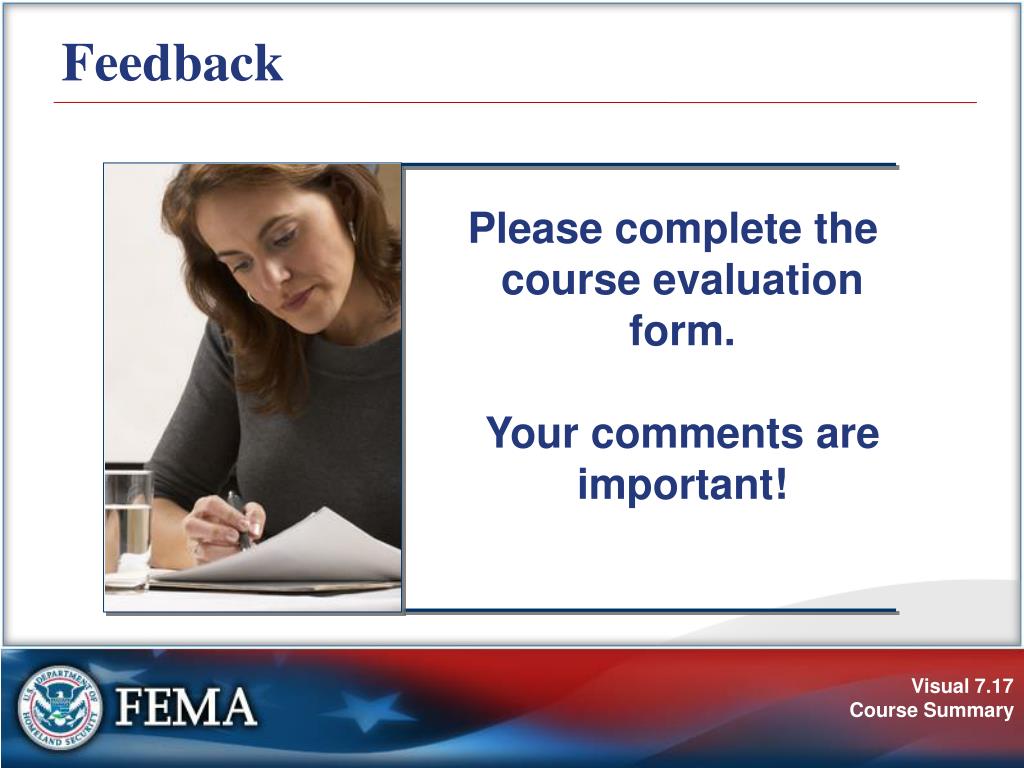 Feedback

Please complete the course evaluation form.

Your comments are important!

U.S. DEPARTMENT OF HOMELAND SECURITY

FEMA

Visual 7.17
Course Summary